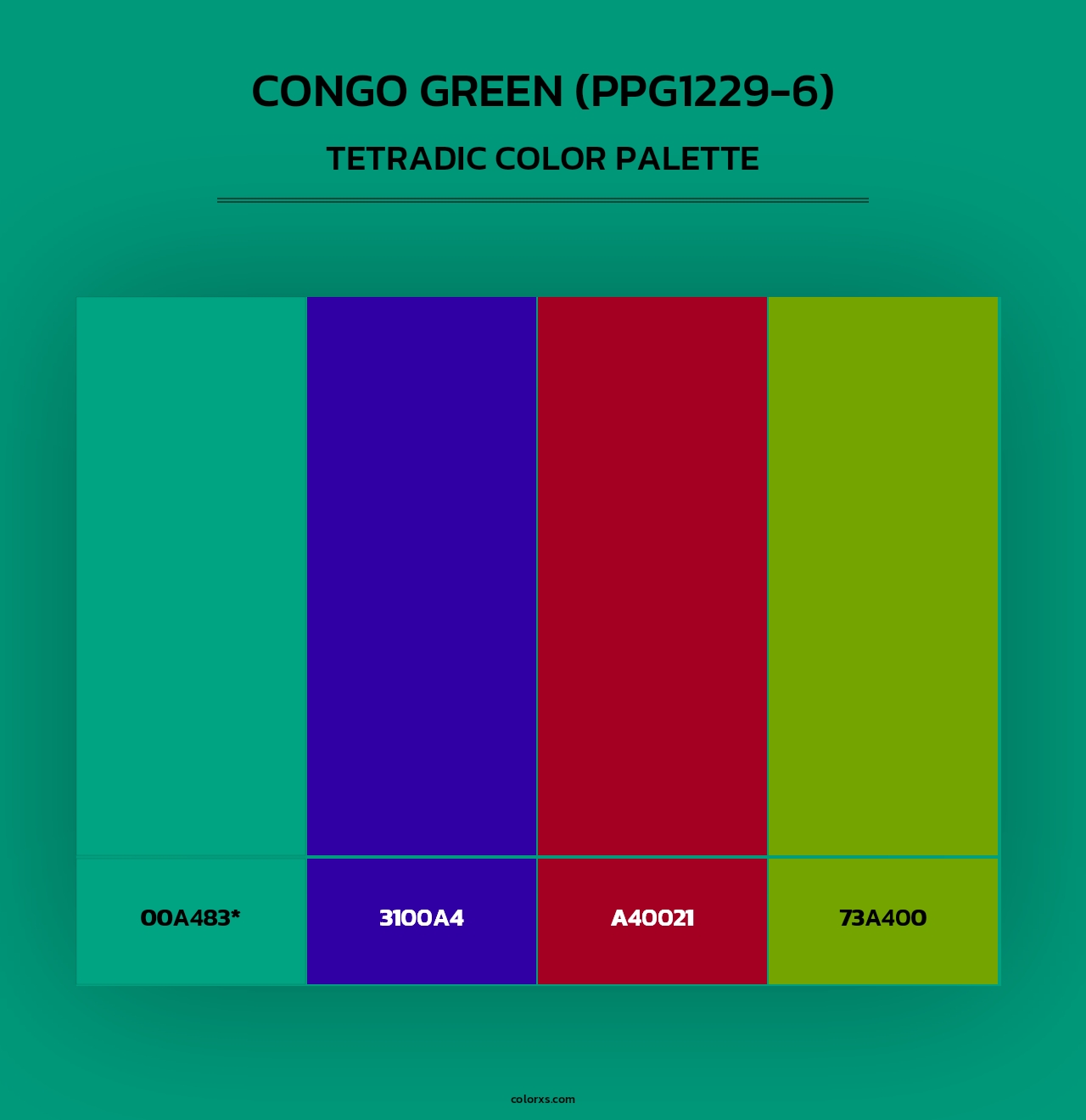 CONGO GREEN (PPG1229-6)

TETRADIC COLOR PALETTE

00A483*

3100A4

A40021

73A400

colorxs.com